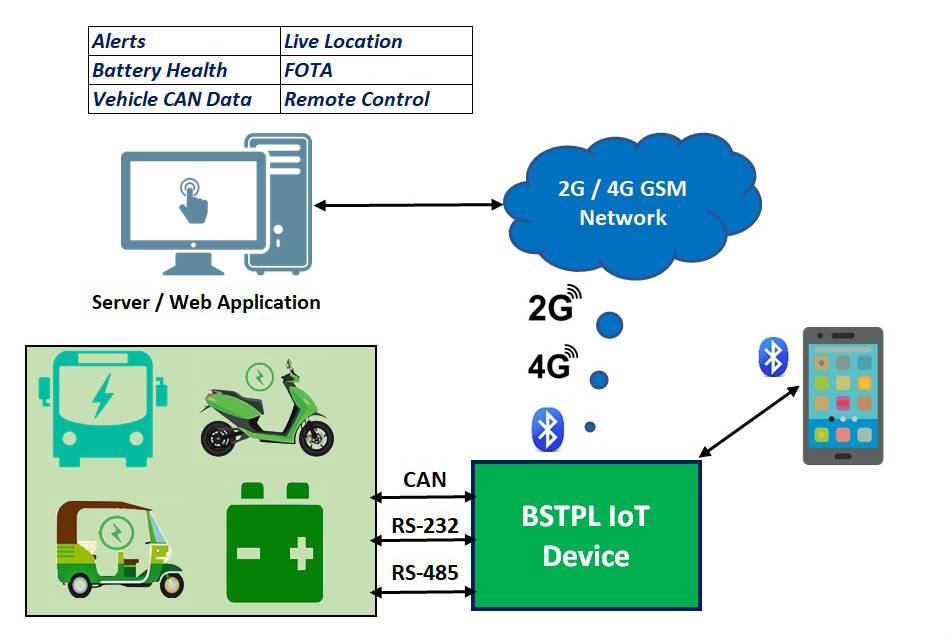 | Alerts | Live Location |
|---|---|
| Battery Health | FOTA |
| Vehicle CAN Data | Remote Control |

2G / 4G GSM Network

Server / Web Application

2G

4G

CAN

RS-232

RS-485

BSTPL IoT Device